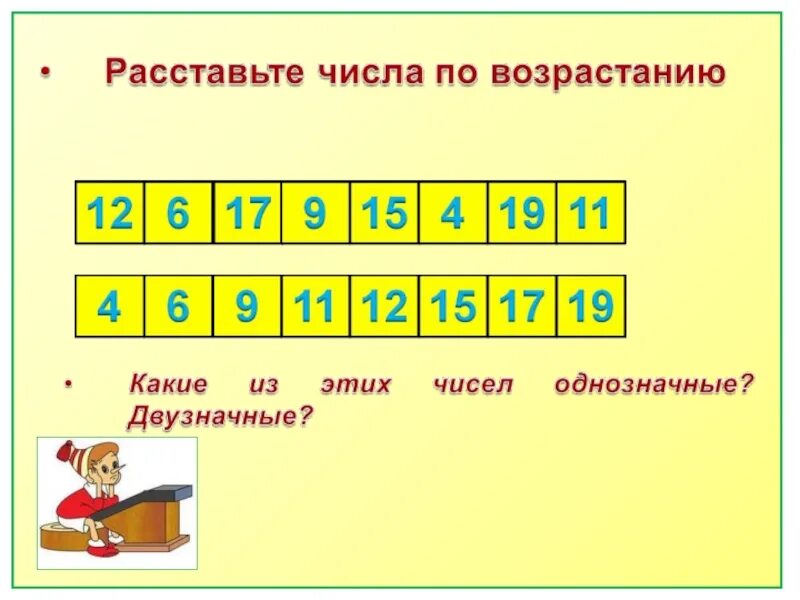 • Расставьте числа по возрастанию

| 12 | 6 | 17 | 9 | 15 | 4 | 19 | 11 |
|---|---|---|---|---|---|---|---|

| 4 | 6 | 9 | 11 | 12 | 15 | 17 | 19 |
|---|---|---|---|---|---|---|---|

• Какие из этих чисел однозначные? Двузначные?